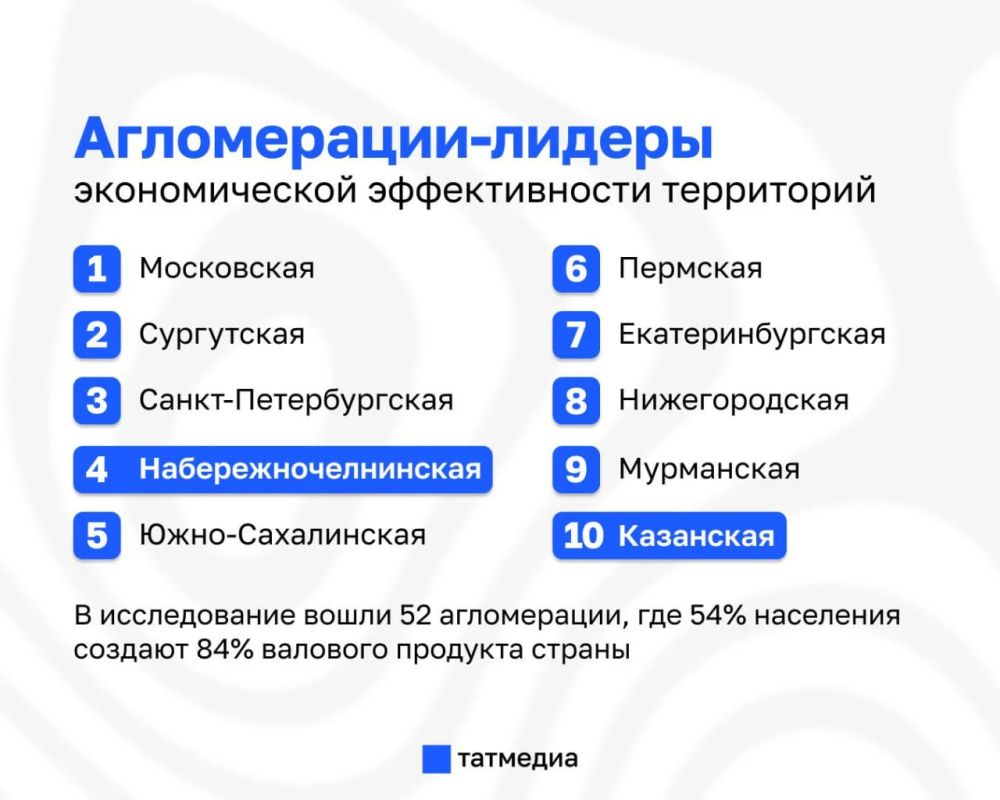 Агломерации-лидеры
экономической эффективности территорий

1 Московская
2 Сургутская
3 Санкт-Петербургская
4 Набережночелнинская
5 Южно-Сахалинская

6 Пермская
7 Екатеринбургская
8 Нижегородская
9 Мурманская
10 Казанская

В исследование вошли 52 агломерации, где 54% населения создают 84% валового продукта страны

татмедиа